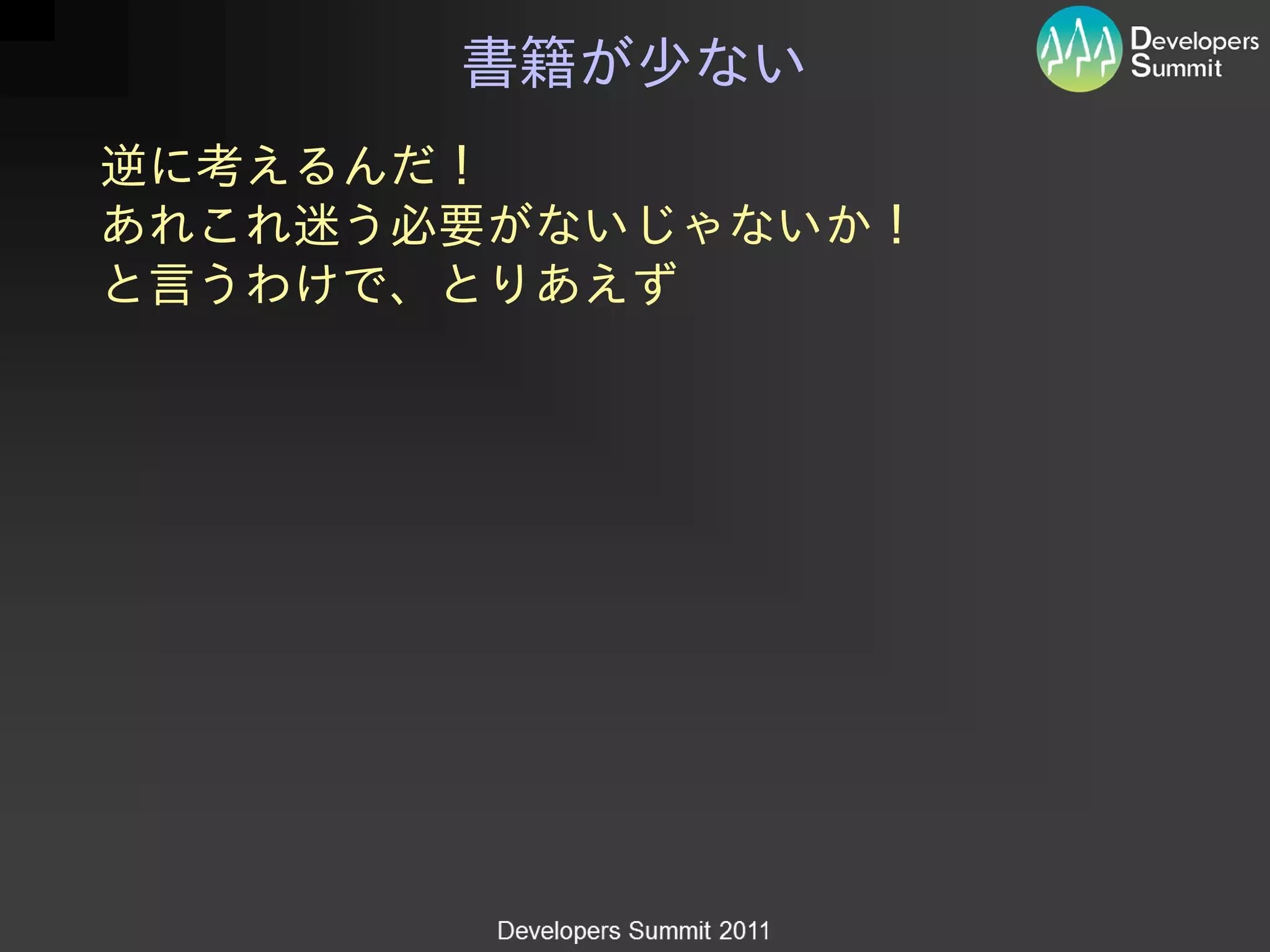 書籍が少ない

Developers Summit

逆に考えるんだ！
あれこれ迷う必要がないじゃないか！
と言うわけで、とりあえず

Developers Summit 2011